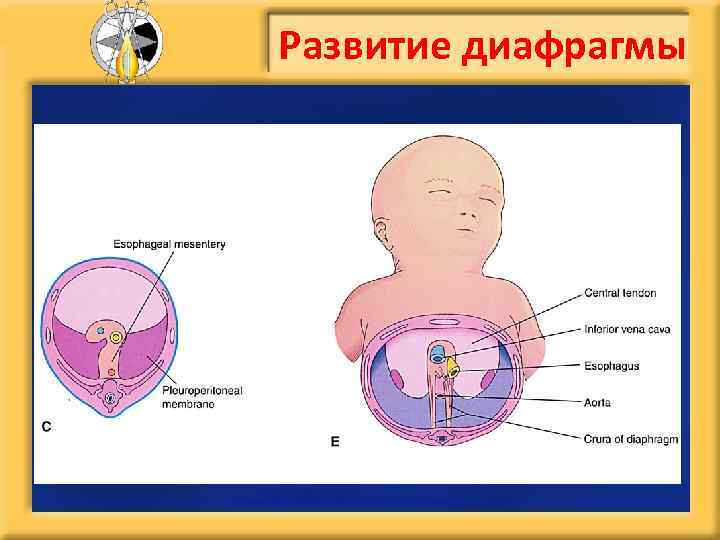 Развитие диафрагмы

Esophageal mesentery

Pleuroperitoneal membrane

C

Central tendon

Inferior vena cava

Esophagus

Aorta

Crura of diaphragm

E